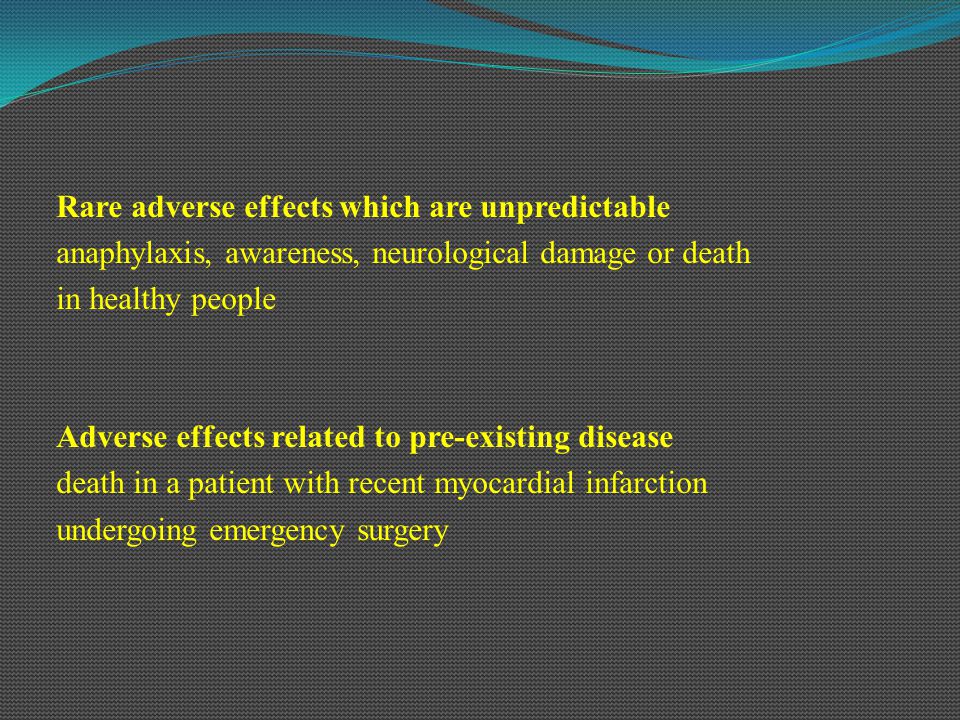 Rare adverse effects which are unpredictable
anaphylaxis, awareness, neurological damage or death in healthy people

Adverse effects related to pre-existing disease
death in a patient with recent myocardial infarction undergoing emergency surgery